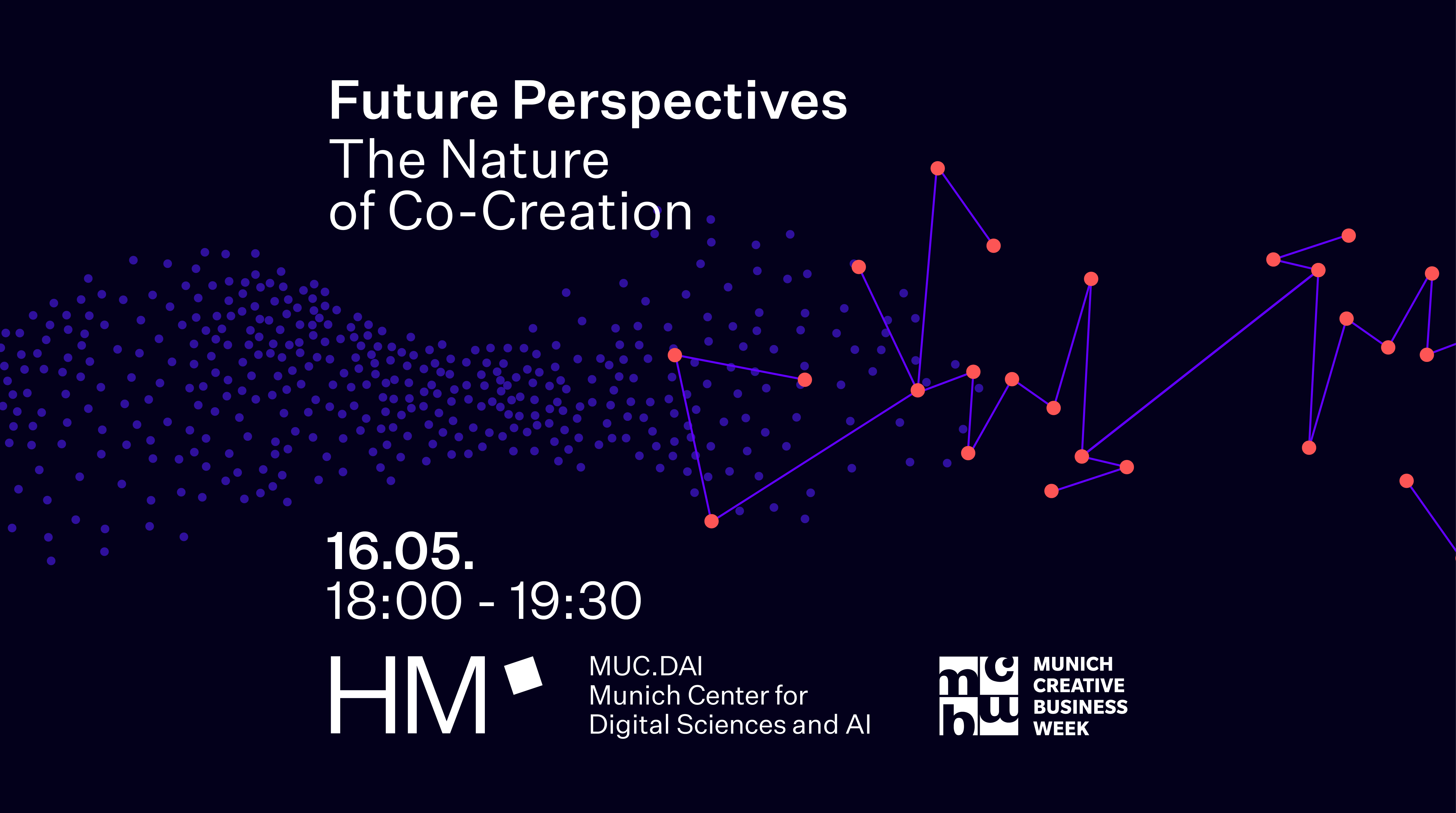 Future Perspectives
The Nature of Co-Creation

16.05.
18:00 - 19:30

HM

MUC.DAI
Munich Center for Digital Sciences and AI

mcbw

MUNICH
CREATIVE
BUSINESS
WEEK